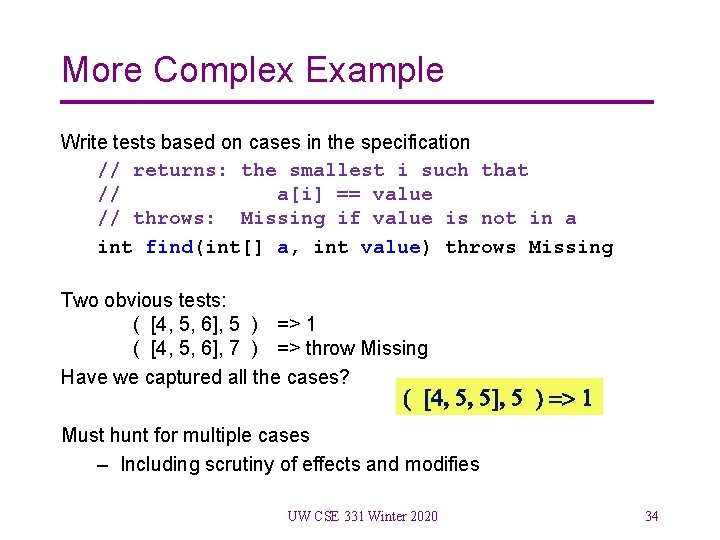 More Complex Example

Write tests based on cases in the specification

// returns: the smallest i such that
//            a[i] == value
// throws:  Missing if value is not in a
int find(int[] a, int value) throws Missing

Two obvious tests:

( [4, 5, 6], 5 ) => 1
( [4, 5, 6], 7 ) => throw Missing

Have we captured all the cases?

( [4, 5, 5], 5 ) => 1

Must hunt for multiple cases

– Including scrutiny of effects and modifies

UW CSE 331 Winter 2020

34